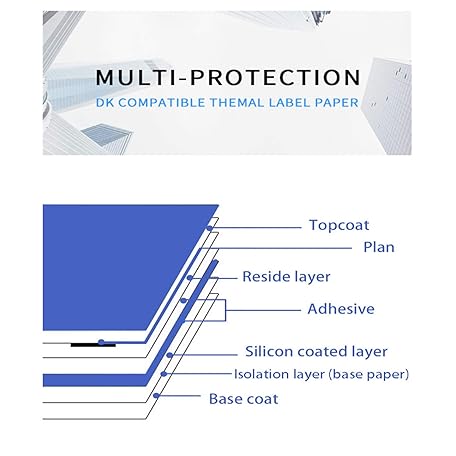 MULTI-PROTECTION
DK COMPATIBLE THEMAL LABEL PAPER

Topcoat
Plan
Reside layer
Adhesive
Silicon coated layer
Isolation layer (base paper)
Base coat